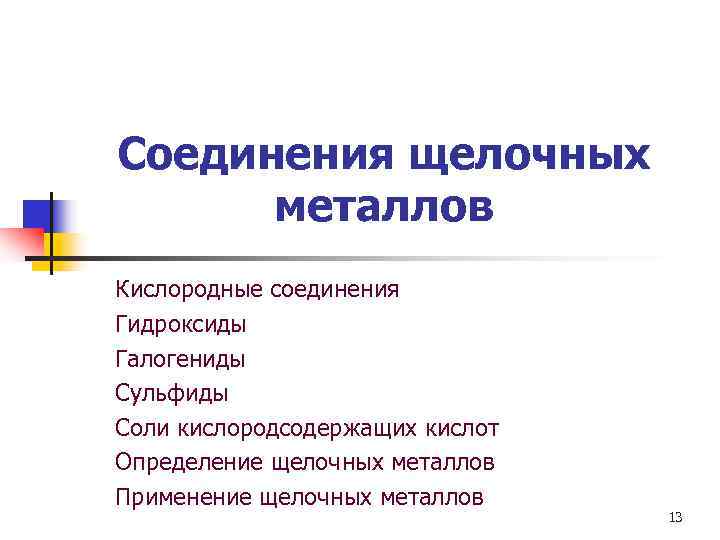 Соединения щелочных металлов

Кислородные соединения
Гидроксиды
Галогениды
Сульфиды
Соли кислородсодержащих кислот
Определение щелочных металлов
Применение щелочных металлов

13